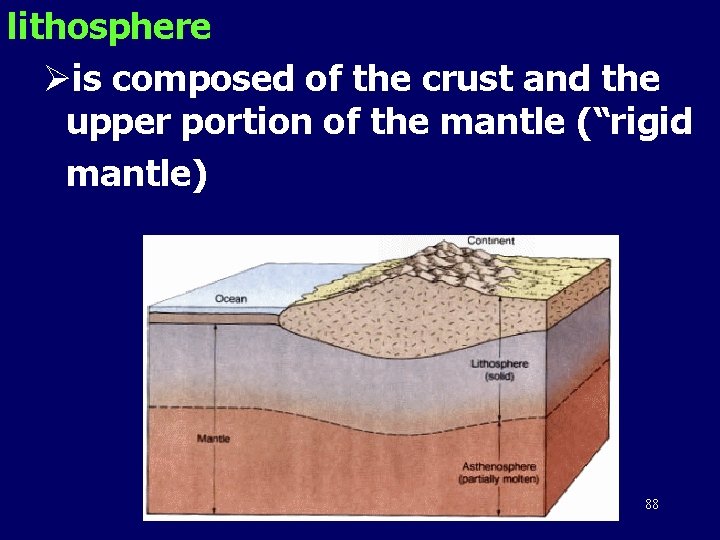 lithosphere

➢is composed of the crust and the upper portion of the mantle (“rigid mantle)

Continent

Ocean

Lithosphere (solid)

Mantle

Asthenosphere (partially molten)

88